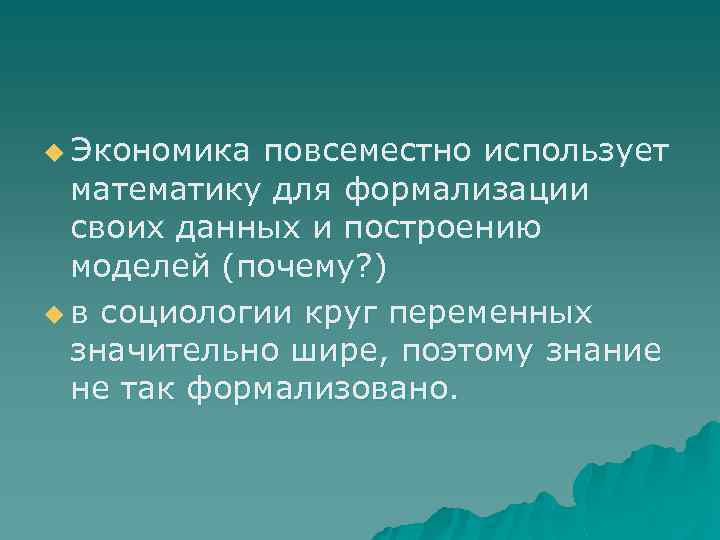 Экономика повсеместно использует математику для формализации своих данных и построению моделей (почему?)

в социологии круг переменных значительно шире, поэтому знание не так формализовано.